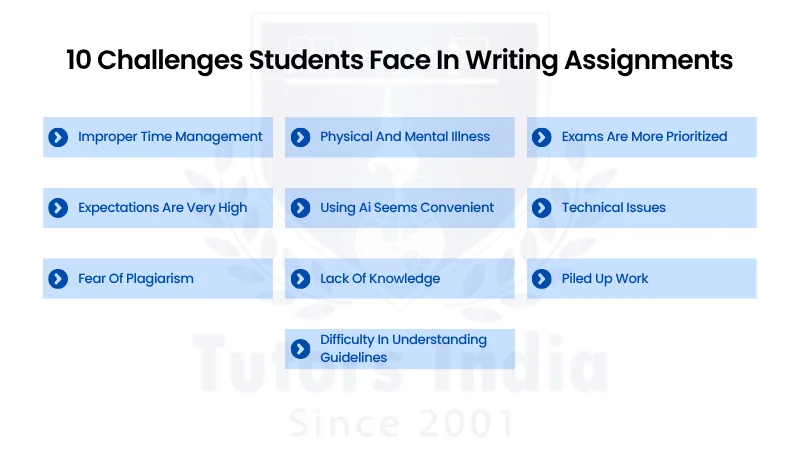 10 Challenges Students Face In Writing Assignments

Improper Time Management

Physical And Mental Illness

Exams Are More Prioritized

Expectations Are Very High

Using Ai Seems Convenient

Technical Issues

Fear Of Plagiarism

Lack Of Knowledge

Piled Up Work

Difficulty In Understanding Guidelines

Tutors India

Since 2001